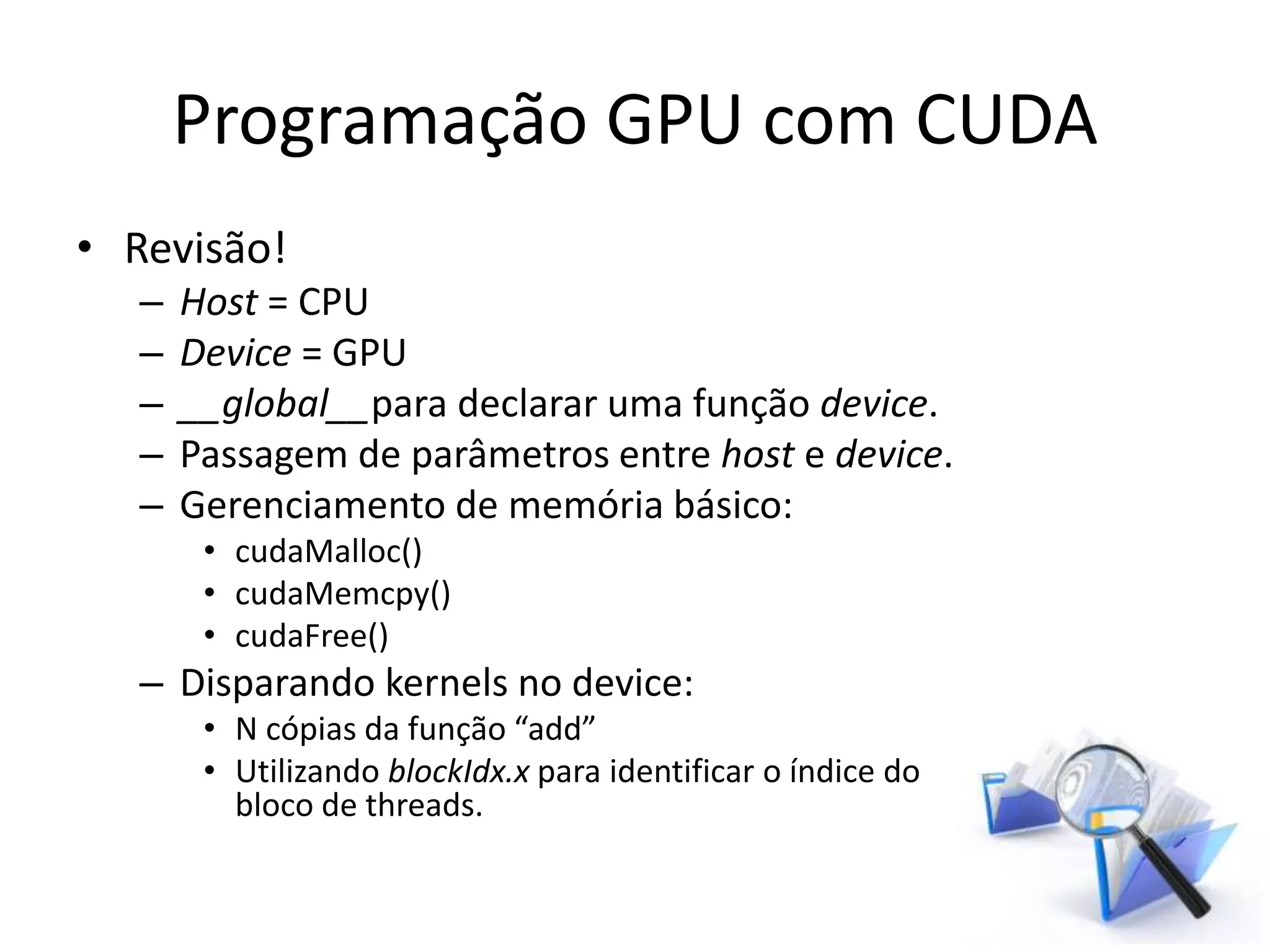 Programação GPU com CUDA

• Revisão!
  – Host = CPU
  – Device = GPU
  – __global__para declarar uma função device.
  – Passagem de parâmetros entre host e device.
  – Gerenciamento de memória básico:
    • cudaMalloc()
    • cudaMemcpy()
    • cudaFree()
  – Disparando kernels no device:
    • N cópias da função “add”
    • Utilizando blockIdx.x para identificar o índice do bloco de threads.